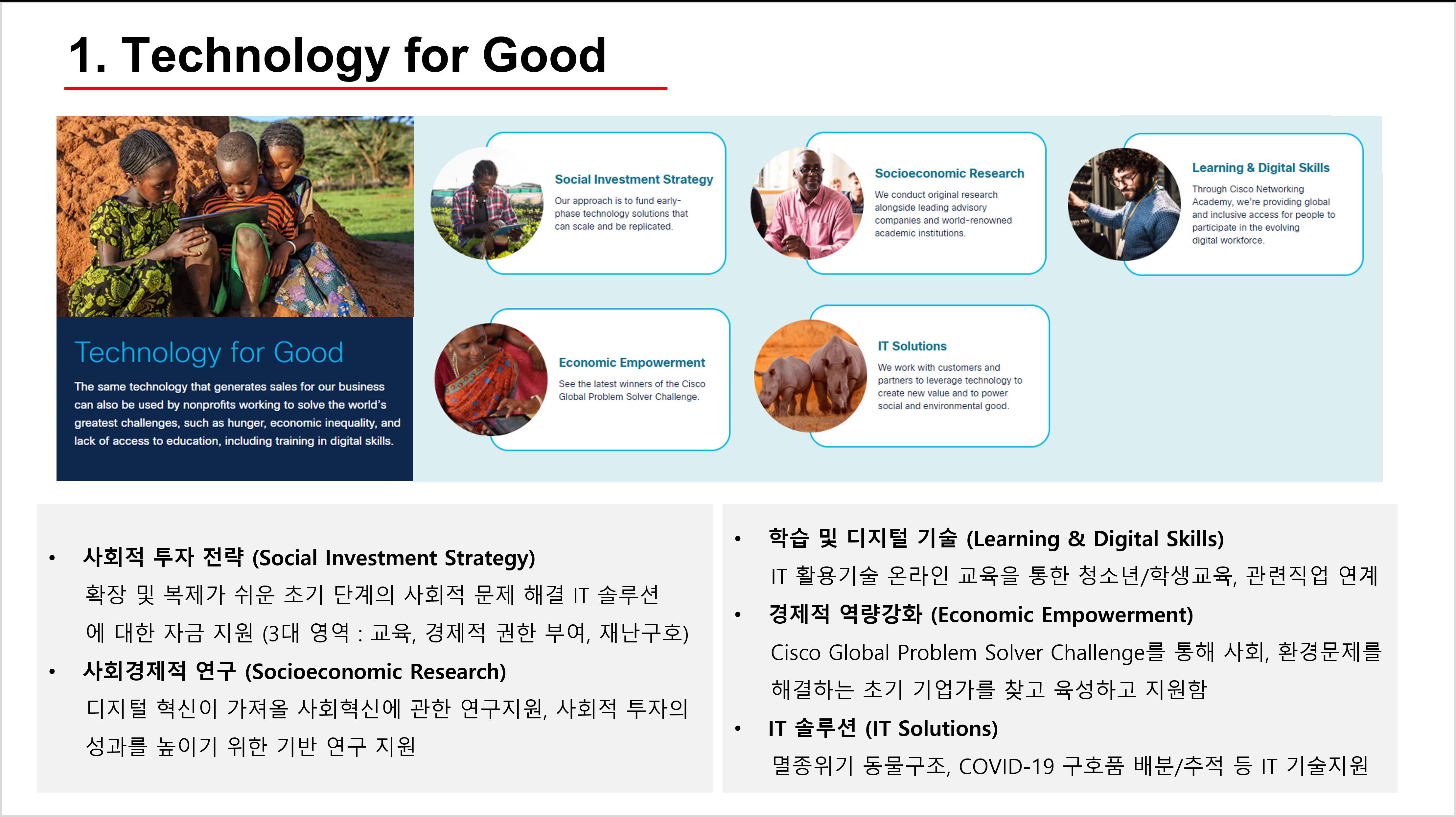 1. Technology for Good

Technology for Good

The same technology that generates sales for our business can also be used by nonprofits working to solve the world's greatest challenges, such as hunger, economic inequality, and lack of access to education, including training in digital skills.

Social Investment Strategy

Our approach is to fund early-phase technology solutions that can scale and be replicated.

Socioeconomic Research

We conduct original research alongside leading advisory companies and world-renowned academic institutions.

Learning & Digital Skills

Through Cisco Networking Academy, we're providing global and inclusive access for people to participate in the evolving digital workforce.

Economic Empowerment

See the latest winners of the Cisco Global Problem Solver Challenge.

IT Solutions

We work with customers and partners to leverage technology to create new value and to power social and environmental good.

• 사회적 투자 전략 (Social Investment Strategy)
확장 및 복제가 쉬운 초기 단계의 사회적 문제 해결 IT 솔루션에 대한 자금 지원 (3대 영역 : 교육, 경제적 권한 부여, 재난구호)

• 사회경제적 연구 (Socioeconomic Research)
디지털 혁신이 가져올 사회혁신에 관한 연구지원, 사회적 투자의 성과를 높이기 위한 기반 연구 지원

• 학습 및 디지털 기술 (Learning & Digital Skills)
IT 활용기술 온라인 교육을 통한 청소년/학생교육, 관련직업 연계

• 경제적 역량강화 (Economic Empowerment)
Cisco Global Problem Solver Challenge를 통해 사회, 환경문제를 해결하는 초기 기업가를 찾고 육성하고 지원함

• IT 솔루션 (IT Solutions)
멸종위기 동물구조, COVID-19 구호품 배분/추적 등 IT 기술지원